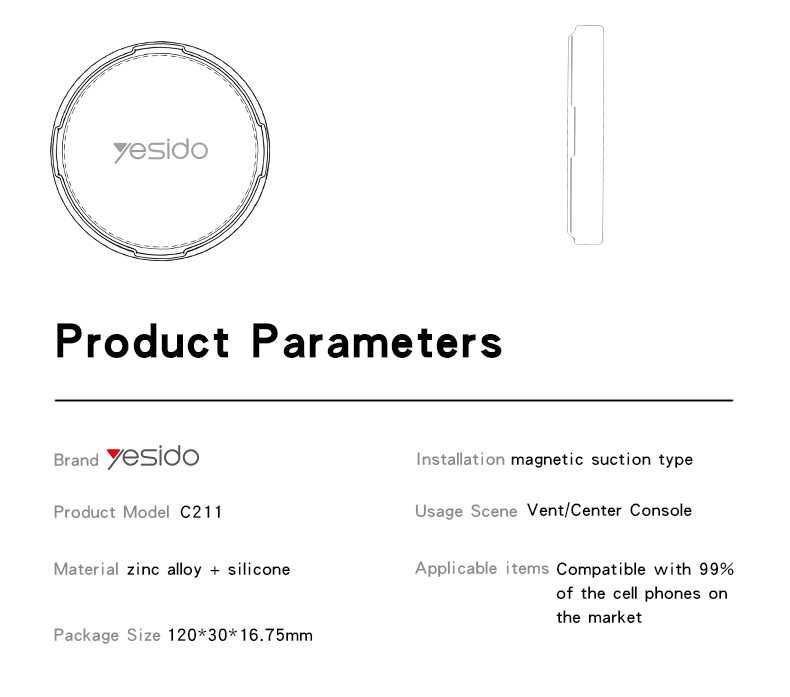 yesido

Product Parameters

Brand yesido

Product Model C211

Material zinc alloy + silicone

Package Size 120*30*16.75mm

Installation magnetic suction type

Usage Scene Vent/Center Console

Applicable items Compatible with 99% of the cell phones on the market